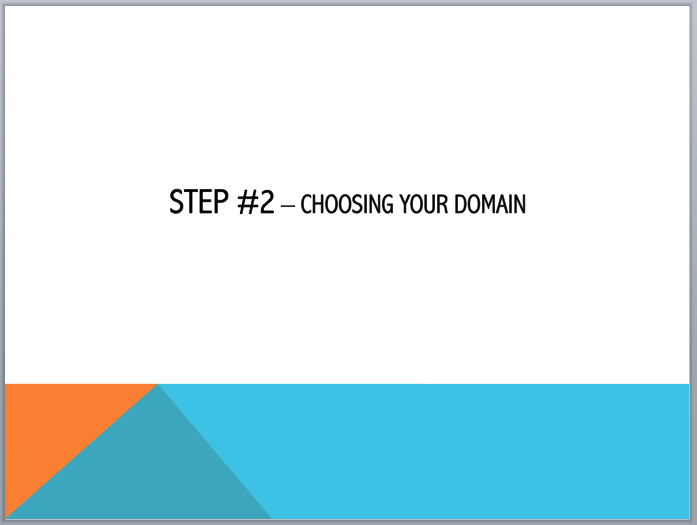 STEP #2 – CHOOSING YOUR DOMAIN